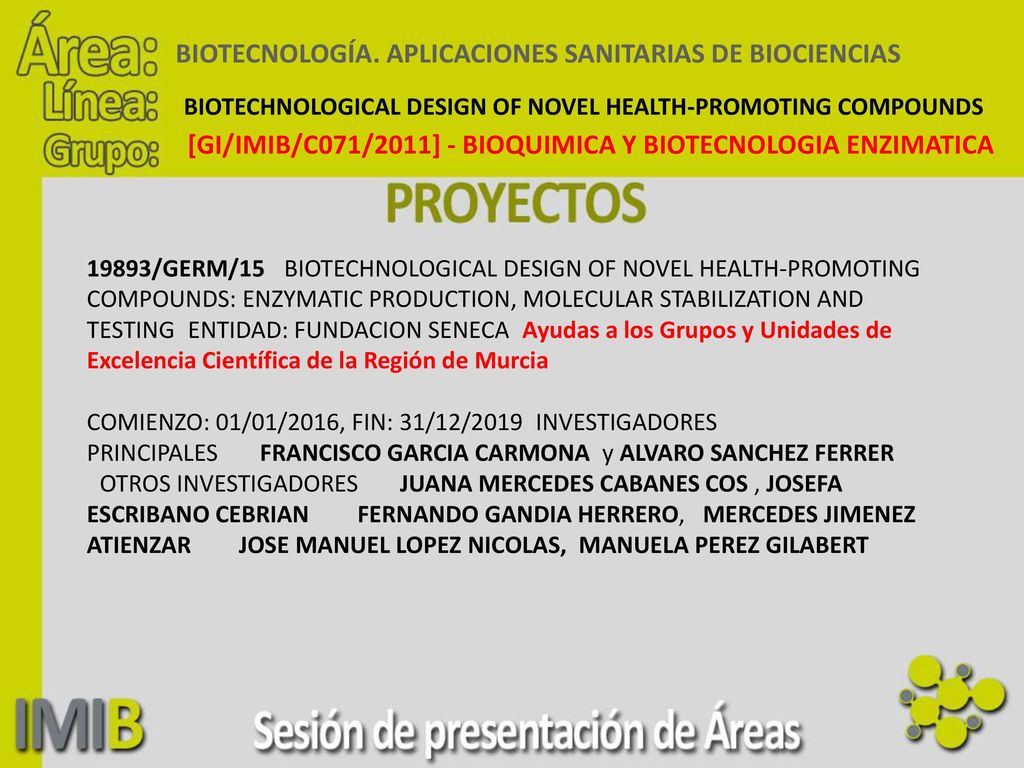 Área: BIOTECNOLOGÍA. APLICACIONES SANITARIAS DE BIOCIENCIAS
Línea: BIOTECHNOLOGICAL DESIGN OF NOVEL HEALTH-PROMOTING COMPOUNDS
Grupo: [GI/IMIB/C071/2011] - BIOQUIMICA Y BIOTECNOLOGIA ENZIMATICA

PROYECTOS

19893/GERM/15 BIOTECHNOLOGICAL DESIGN OF NOVEL HEALTH-PROMOTING COMPOUNDS: ENZYMATIC PRODUCTION, MOLECULAR STABILIZATION AND TESTING ENTIDAD: FUNDACION SENECA Ayudas a los Grupos y Unidades de Excelencia Científica de la Región de Murcia

COMIENZO: 01/01/2016, FIN: 31/12/2019 INVESTIGADORES PRINCIPALES FRANCISCO GARCIA CARMONA y ALVARO SANCHEZ FERRER OTROS INVESTIGADORES JUANA MERCEDES CABANES COS , JOSEFA ESCRIBANO CEBRIAN FERNANDO GANDIA HERRERO, MERCEDES JIMENEZ ATIENZAR JOSE MANUEL LOPEZ NICOLAS, MANUELA PEREZ GILABERT

IMIB Sesión de presentación de Áreas